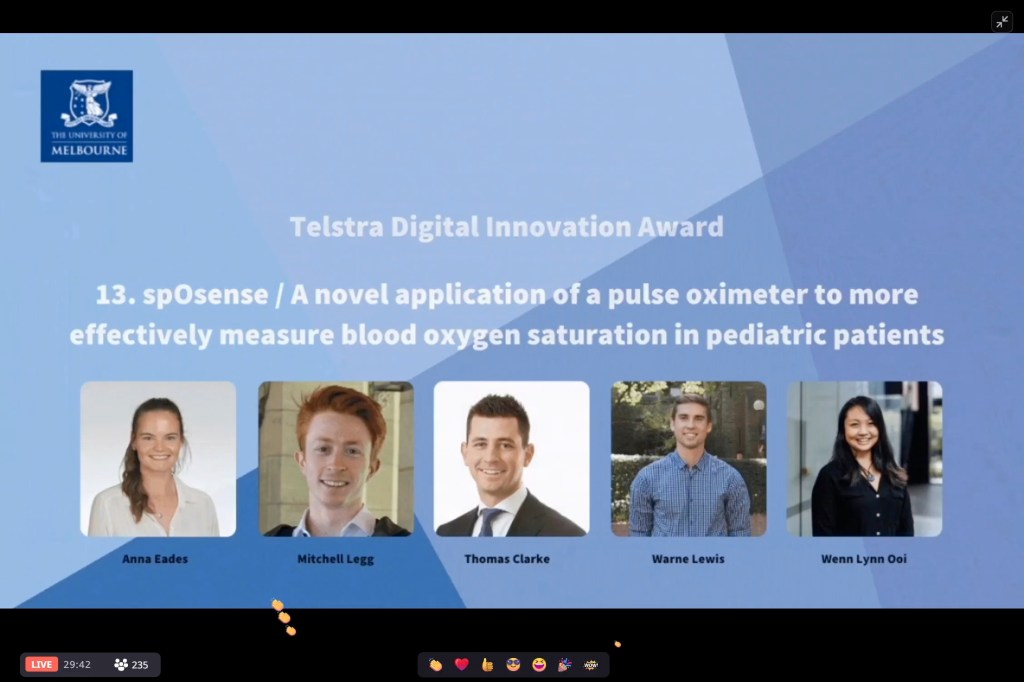 THE UNIVERSITY OF MELBOURNE

Telstra Digital Innovation Award

13. spOsense / A novel application of a pulse oximeter to more effectively measure blood oxygen saturation in pediatric patients

Anna Eades

Mitchell Legg

Thomas Clarke

Warne Lewis

Wenn Lynn Ooi

LIVE 29:42 235